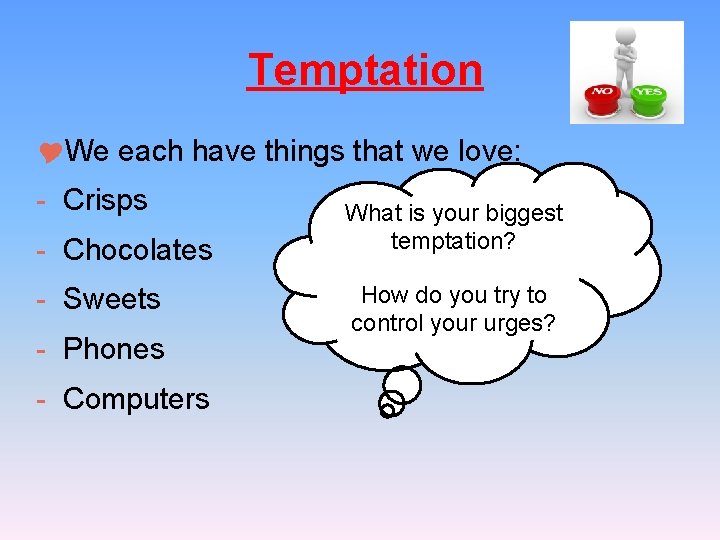 Temptation

NO YES

We each have things that we love:

- Crisps
- Chocolates
- Sweets
- Phones
- Computers

What is your biggest temptation?

How do you try to control your urges?